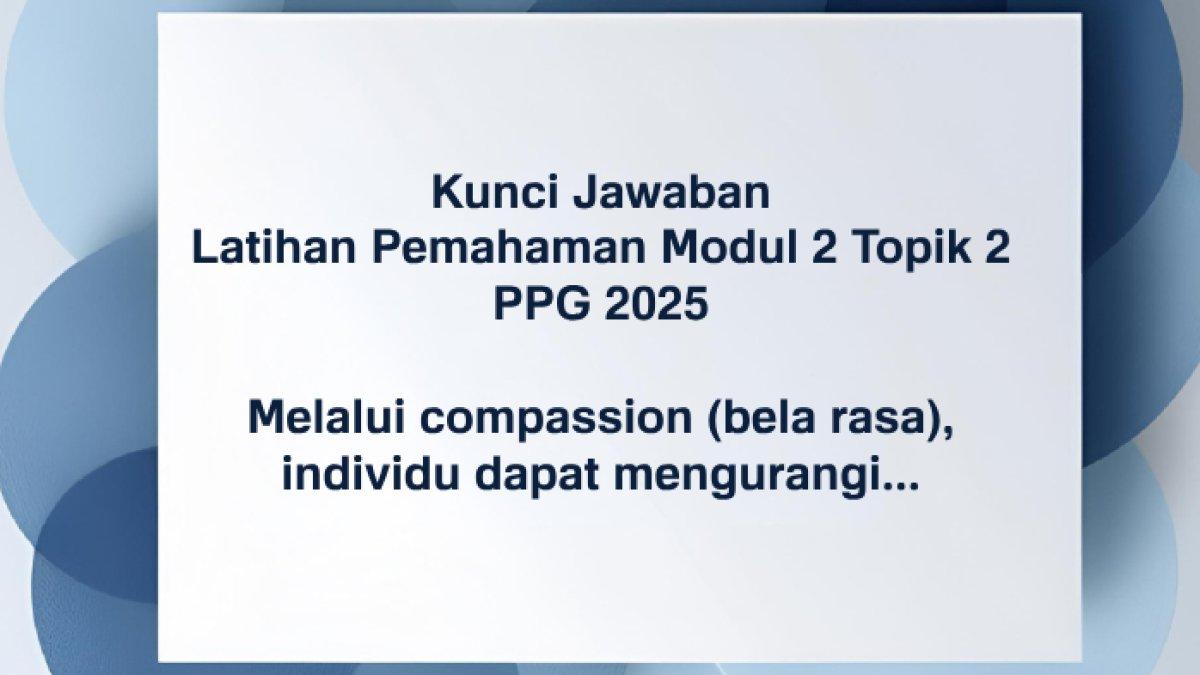 Kunci Jawaban
Latihan Pemahaman Modul 2 Topik 2
PPG 2025

Melalui compassion (bela rasa), individu dapat mengurangi...